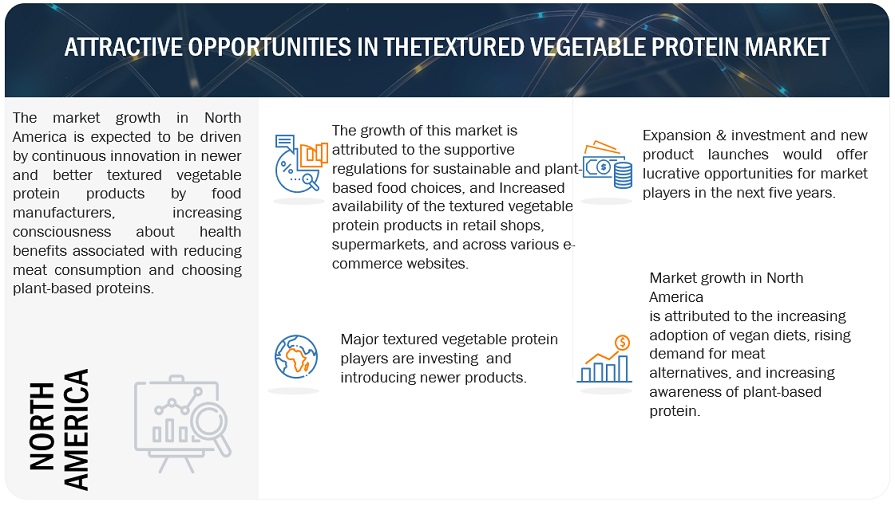 ATTRACTIVE OPPORTUNITIES IN THETEXTURED VEGETABLE PROTEIN MARKET

The market growth in North America is expected to be driven by continuous innovation in newer and better textured vegetable protein products by food manufacturers, increasing consciousness about health benefits associated with reducing meat consumption and choosing plant-based proteins.

NORTH AMERICA

The growth of this market is attributed to the supportive regulations for sustainable and plant-based food choices, and Increased availability of the textured vegetable protein products in retail shops, supermarkets, and across various e-commerce websites.

Major textured vegetable protein players are investing and introducing newer products.

Expansion & investment and new product launches would offer lucrative opportunities for market players in the next five years.

Market growth in North America
is attributed to the increasing adoption of vegan diets, rising demand for meat alternatives, and increasing awareness of plant-based protein.